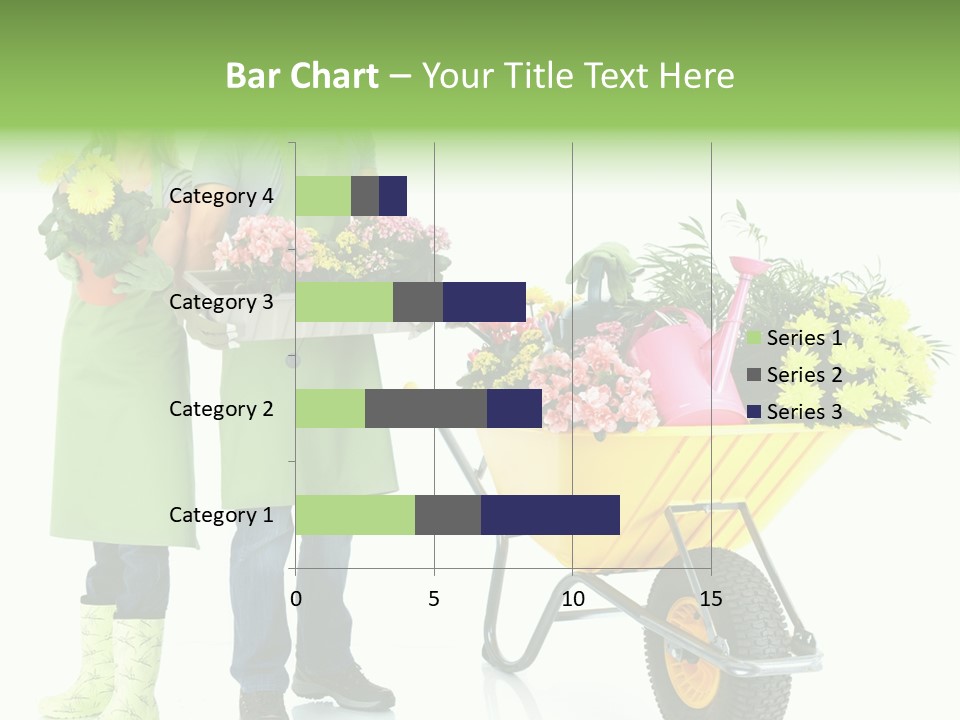 Bar Chart – Your Title Text Here

Category 4
Category 3
Category 2
Category 1

0
5
10
15

Series 1
Series 2
Series 3